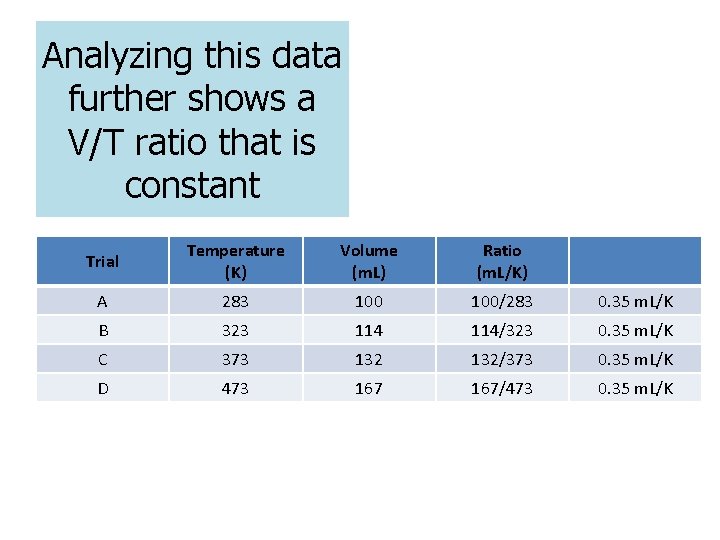 Analyzing this data further shows a V/T ratio that is constant

| Trial | Temperature (K) | Volume (mL) | Ratio (mL/K) | |
|---|---|---|---|---|
| A | 283 | 100 | 100/283 | 0.35 mL/K |
| B | 323 | 114 | 114/323 | 0.35 mL/K |
| C | 373 | 132 | 132/373 | 0.35 mL/K |
| D | 473 | 167 | 167/473 | 0.35 mL/K |